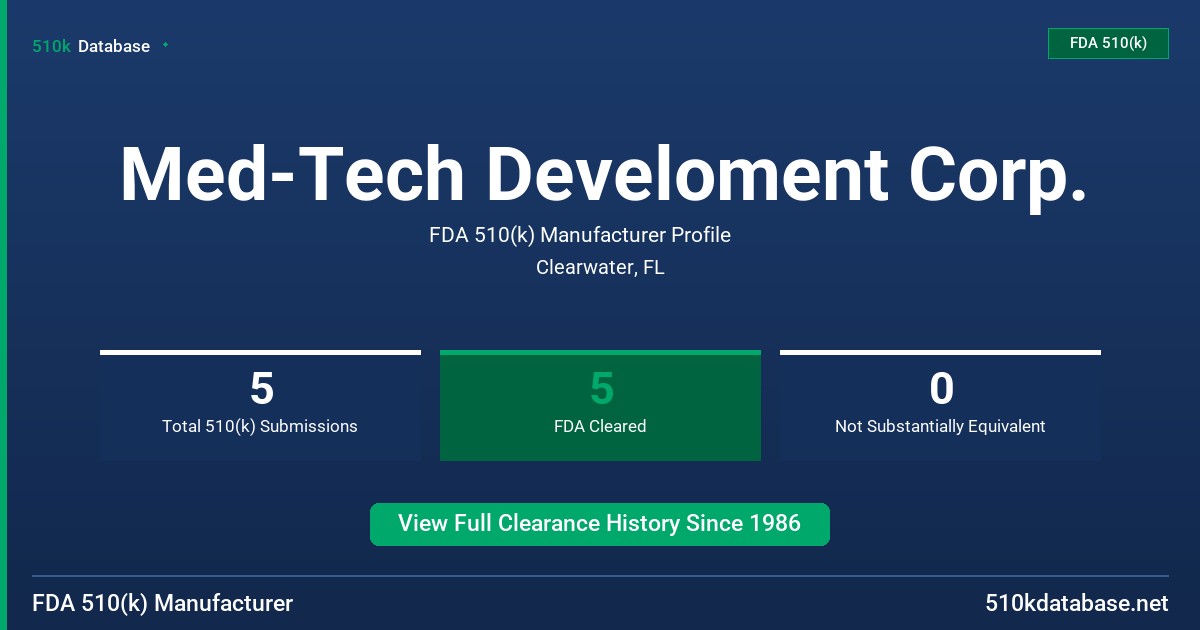 510k Database

FDA 510(k)

Med-Tech Develoment Corp.

FDA 510(k) Manufacturer Profile

Clearwater, FL

5
Total 510(k) Submissions

5
FDA Cleared

0
Not Substantially Equivalent

View Full Clearance History Since 1986

FDA 510(k) Manufacturer

510kdatabase.net